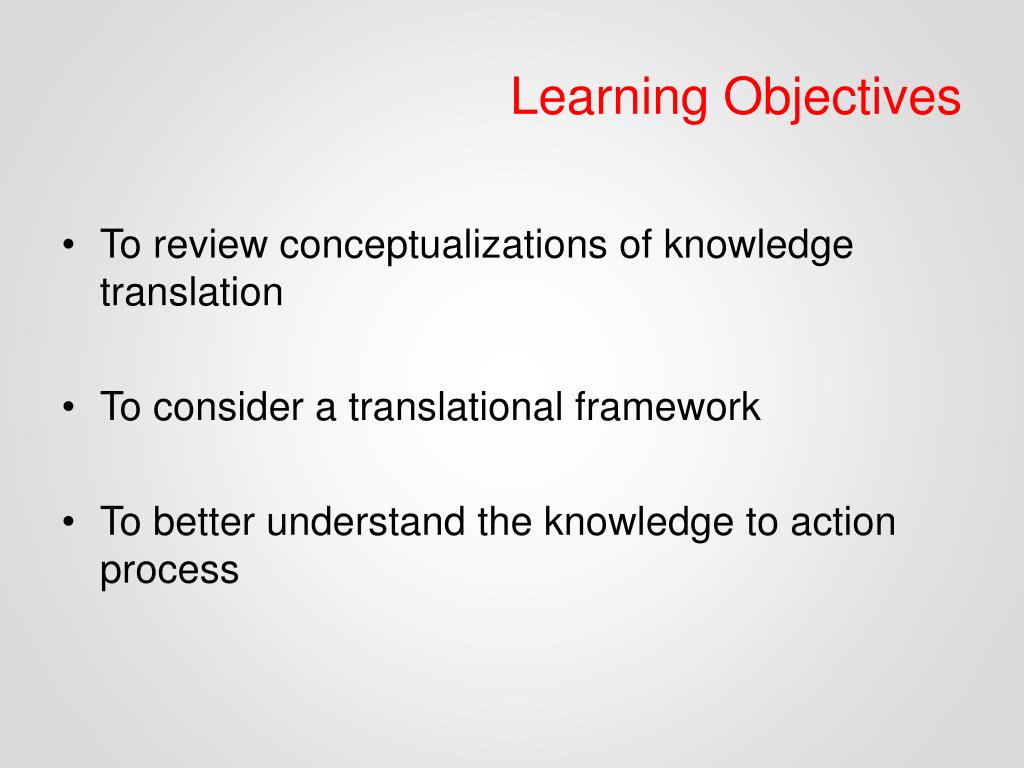 Learning Objectives

• To review conceptualizations of knowledge translation

• To consider a translational framework

• To better understand the knowledge to action process